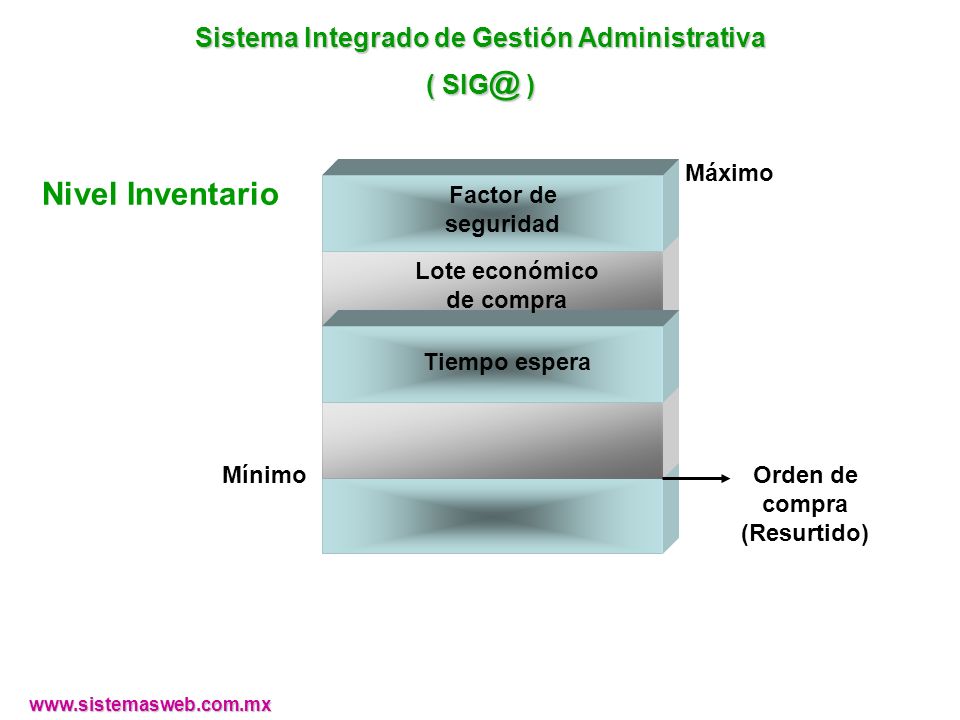 Sistema Integrado de Gestión Administrativa

( SIG@ )

Nivel Inventario

Máximo

Factor de seguridad

Lote económico de compra

Tiempo espera

Mínimo

Orden de compra (Resurtido)

www.sistemasweb.com.mx